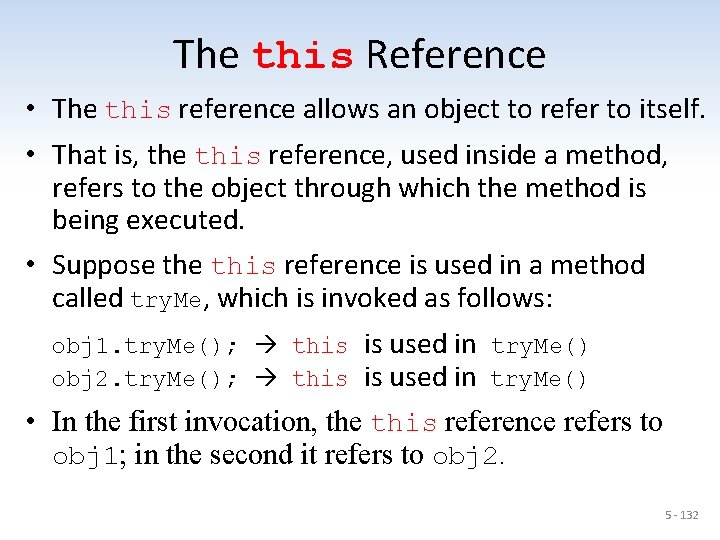 The this Reference

• The this reference allows an object to refer to itself.

• That is, the this reference, used inside a method, refers to the object through which the method is being executed.

• Suppose the this reference is used in a method called tryMe, which is invoked as follows:

obj1.tryMe(); → this is used in tryMe()
obj2.tryMe(); → this is used in tryMe()

• In the first invocation, the this reference refers to obj1; in the second it refers to obj2.

5 - 132